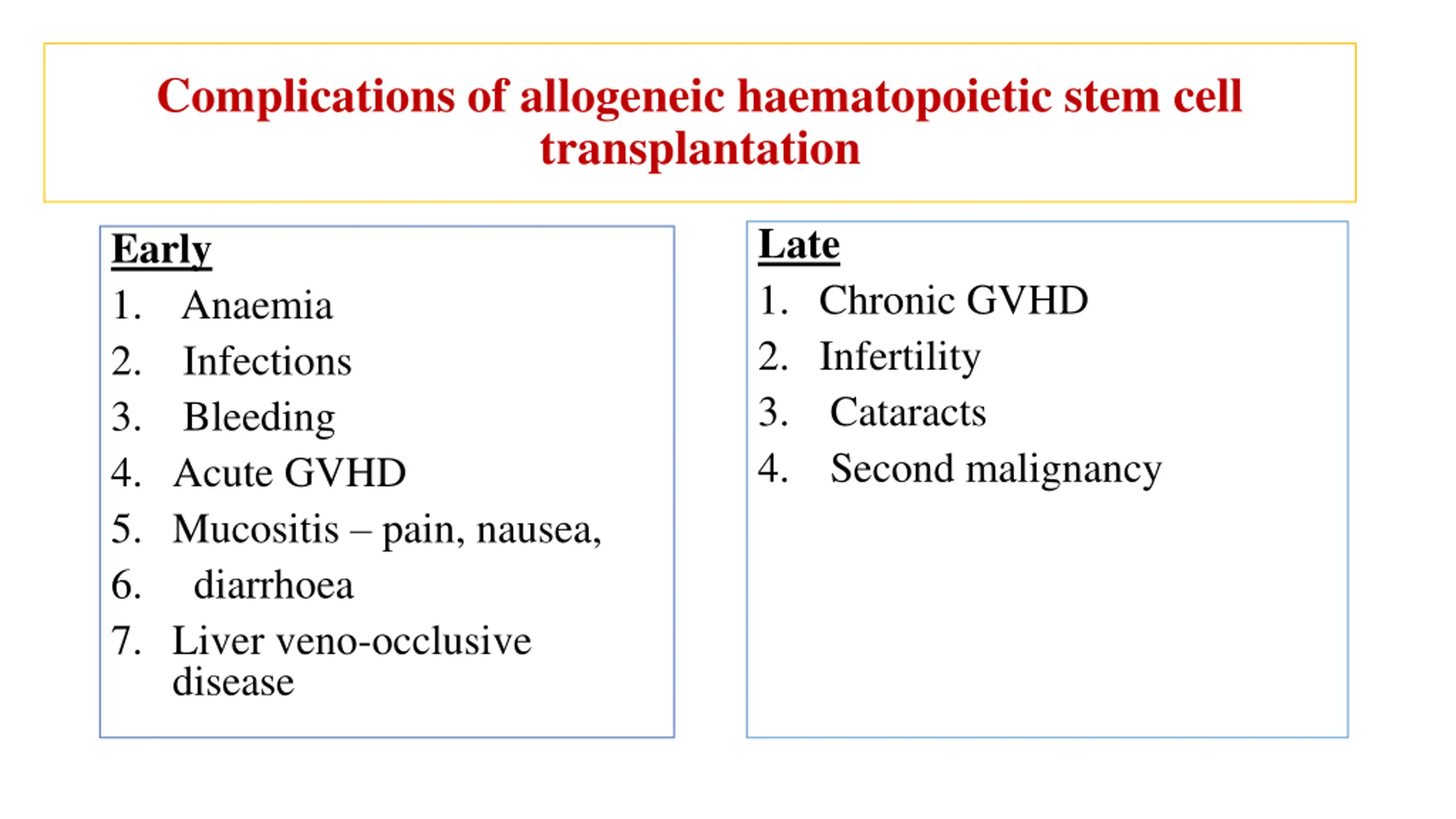 Complications of allogeneic haematopoietic stem cell transplantation

Early
1. Anaemia
2. Infections
3. Bleeding
4. Acute GVHD
5. Mucositis – pain, nausea,
6. diarrhoea
7. Liver veno-occlusive disease

Late
1. Chronic GVHD
2. Infertility
3. Cataracts
4. Second malignancy